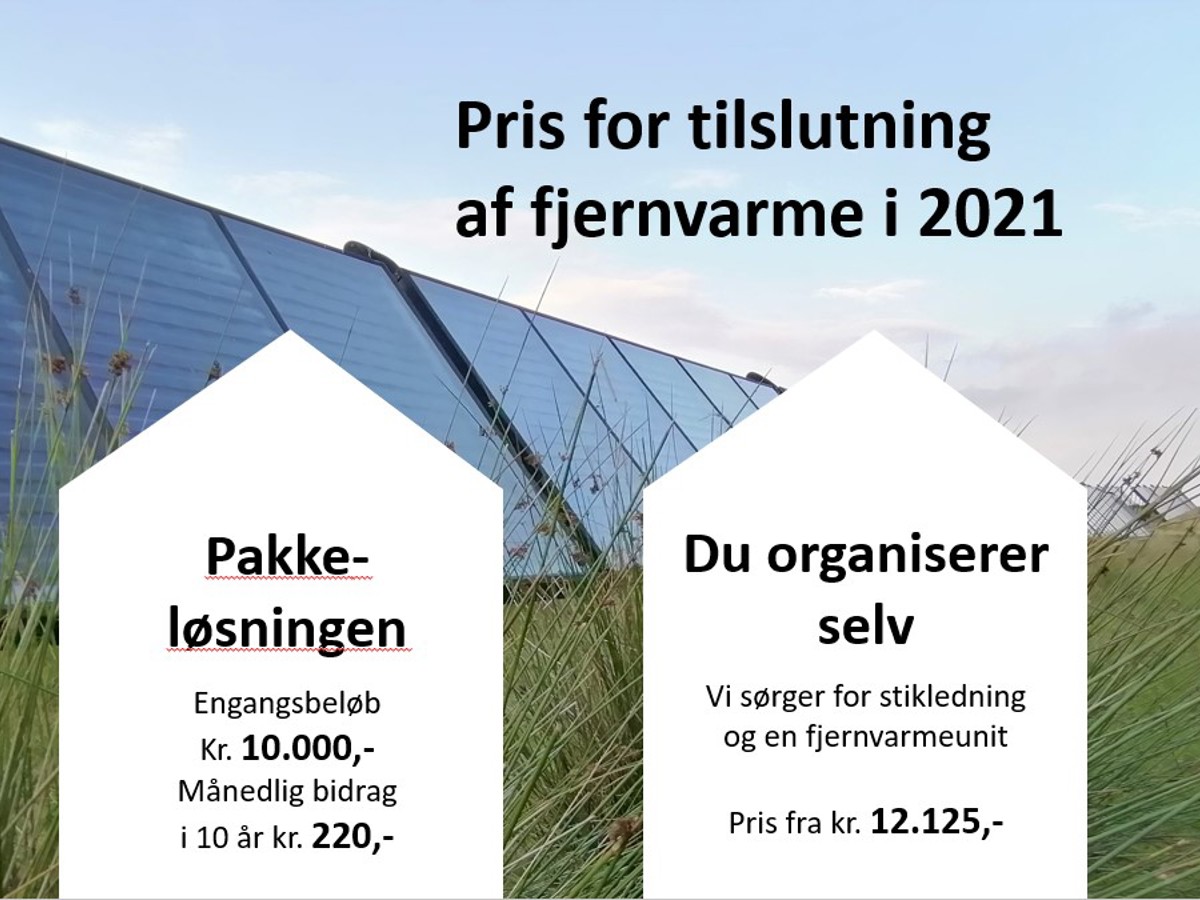 Pris for tilslutning af fjernvarme i 2021

Pakke-løsningen

Engangsbeløb
Kr. 10.000,-
Månedlig bidrag
i 10 år kr. 220,-

Du organiserer selv

Vi sørger for stikledning og en fjernvarmeunit

Pris fra kr. 12.125,-